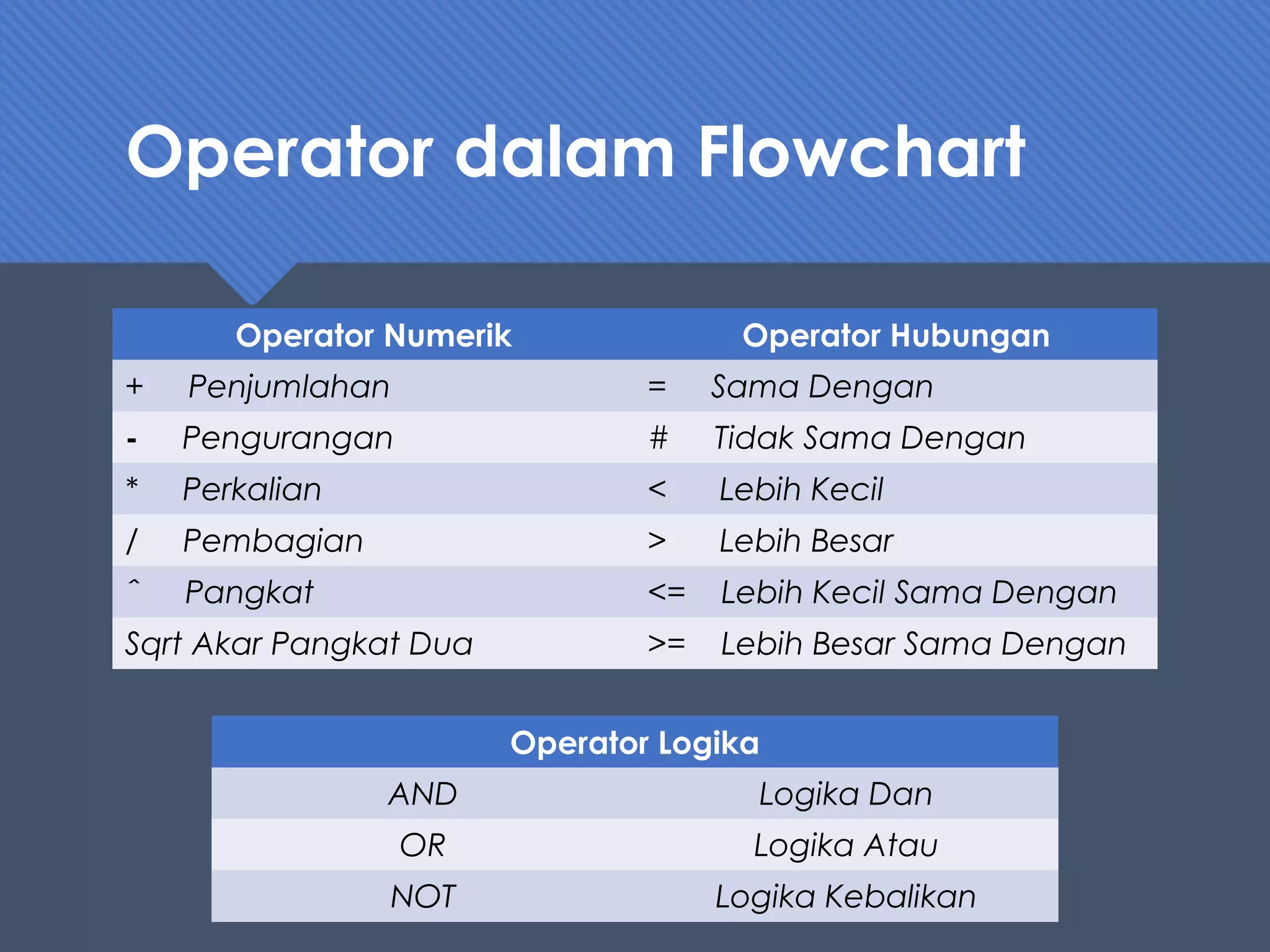 Operator dalam Flowchart

| Operator Numerik | Operator Hubungan |
|---|---|
| + Penjumlahan | = Sama Dengan |
| - Pengurangan | # Tidak Sama Dengan |
| * Perkalian | < Lebih Kecil |
| / Pembagian | > Lebih Besar |
| ˆ Pangkat | <= Lebih Kecil Sama Dengan |
| Sqrt Akar Pangkat Dua | >= Lebih Besar Sama Dengan |

| Operator Logika | |
|---|---|
| AND | Logika Dan |
| OR | Logika Atau |
| NOT | Logika Kebalikan |